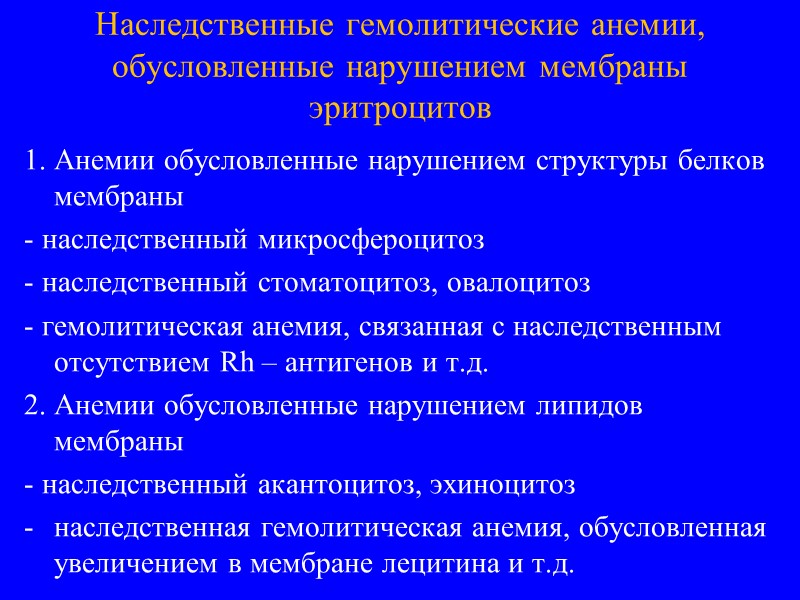 Наследственные гемолитические анемии, обусловленные нарушением мембраны эритроцитов

1. Анемии обусловленные нарушением структуры белков мембраны

- наследственный микросфероцитоз

- наследственный стоматоцитоз, овалоцитоз

- гемолитическая анемия, связанная с наследственным отсутствием Rh – антигенов и т.д.

2. Анемии обусловленные нарушением липидов мембраны

- наследственный акантоцитоз, эхиноцитоз

- наследственная гемолитическая анемия, обусловленная увеличением в мембране лецитина и т.д.